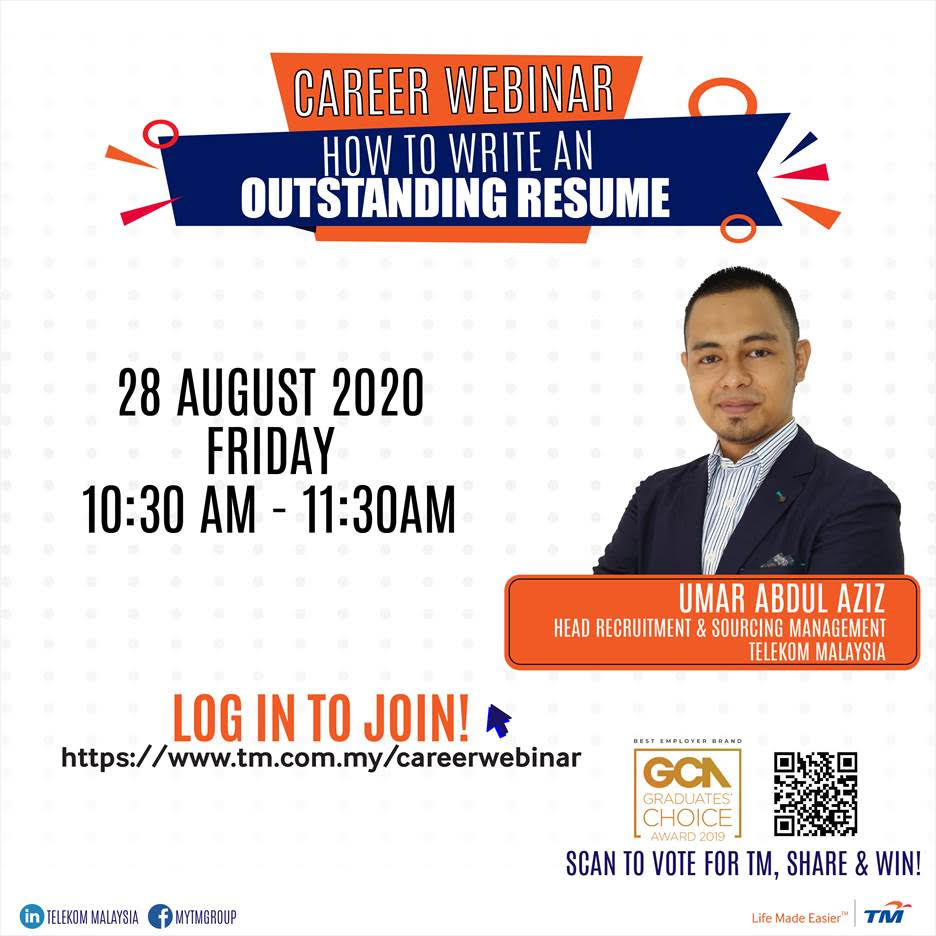 CAREER WEBINAR
HOW TO WRITE AN
OUTSTANDING RESUME

28 AUGUST 2020
FRIDAY
10:30 AM - 11:30AM

UMAR ABDUL AZIZ
HEAD RECRUITMENT & SOURCING MANAGEMENT
TELEKOM MALAYSIA

LOG IN TO JOIN!
https://www.tm.com.my/careerwebinar

BEST EMPLOYER BRAND
GCA
GRADUATES' CHOICE
AWARD 2019

SCAN TO VOTE FOR TM, SHARE & WIN!

in TELEKOM MALAYSIA f MYTMGROUP

Life Made Easier™ TM